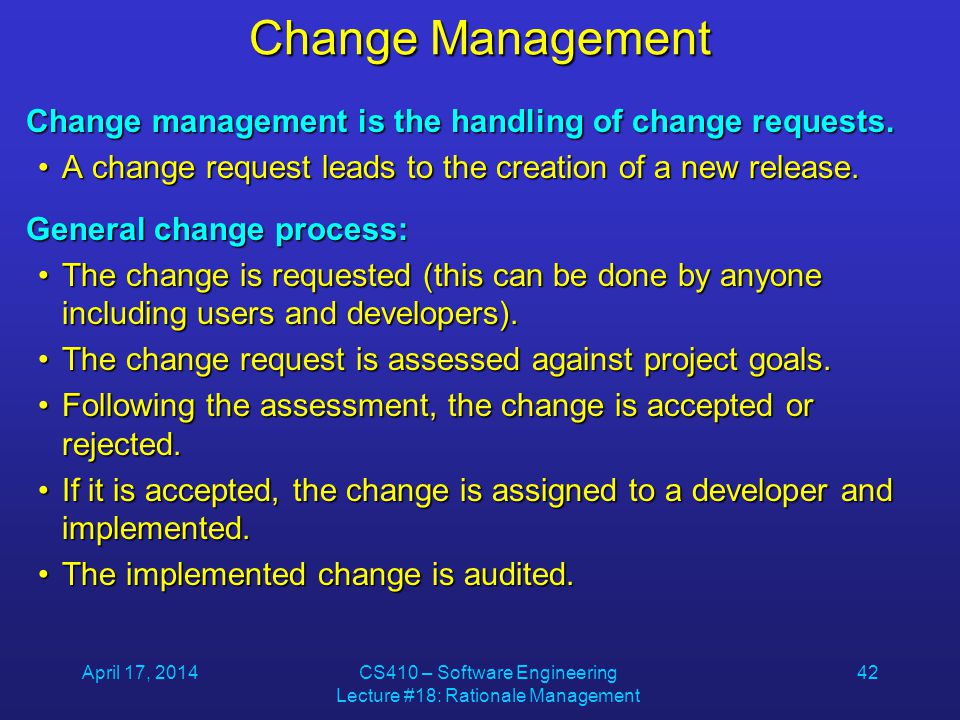 Change Management

Change management is the handling of change requests.

• A change request leads to the creation of a new release.

General change process:

• The change is requested (this can be done by anyone including users and developers).

• The change request is assessed against project goals.

• Following the assessment, the change is accepted or rejected.

• If it is accepted, the change is assigned to a developer and implemented.

• The implemented change is audited.

April 17, 2014

CS410 – Software Engineering
Lecture #18: Rationale Management

42